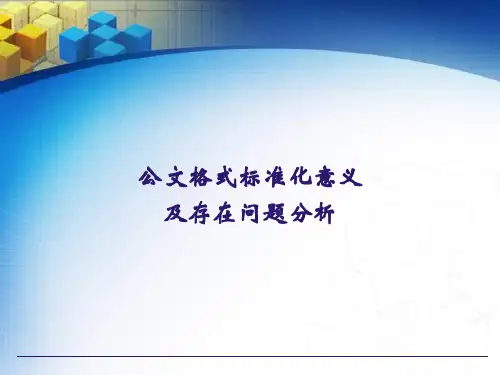 公文格式标准化意义
及存在问题分析